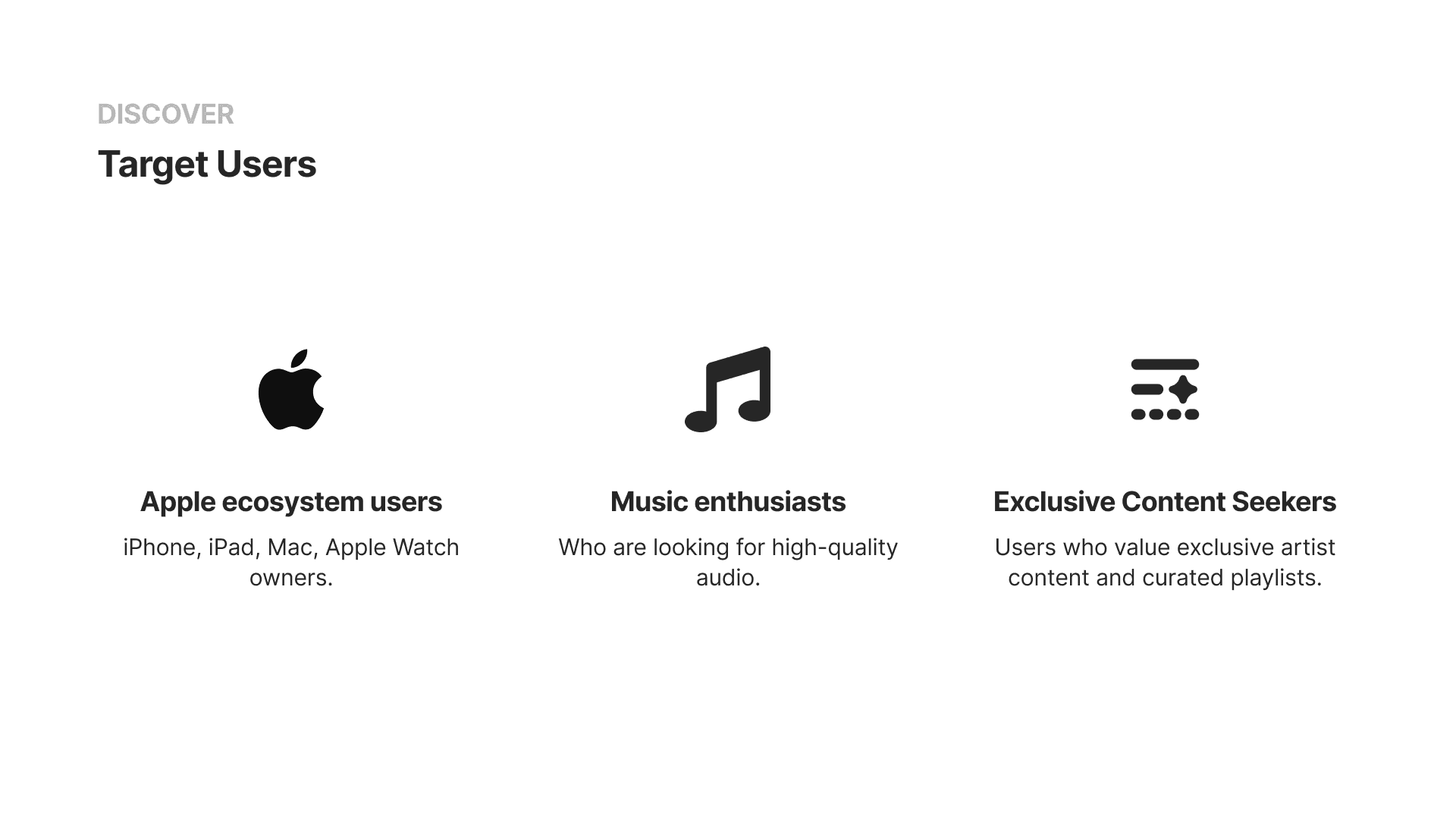 DISCOVER

Target Users

Apple ecosystem users

iPhone, iPad, Mac, Apple Watch owners.

Music enthusiasts

Who are looking for high-quality audio.

Exclusive Content Seekers

Users who value exclusive artist content and curated playlists.